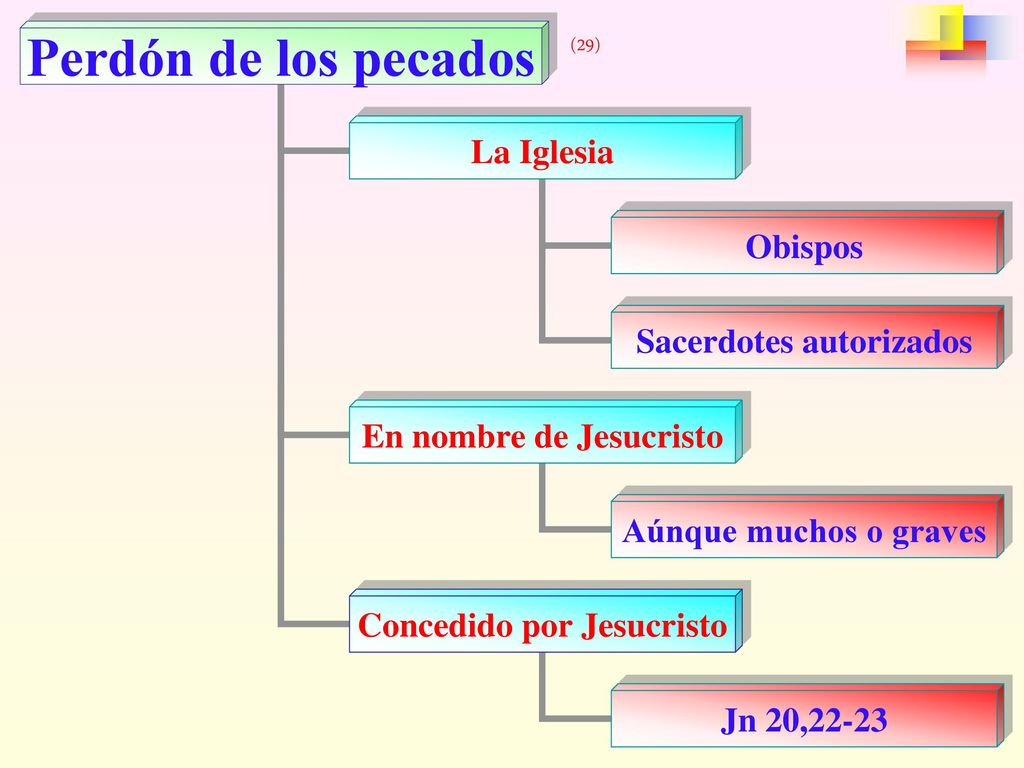 Perdón de los pecados

(29)

La Iglesia

Obispos

Sacerdotes autorizados

En nombre de Jesucristo

Aúnque muchos o graves

Concedido por Jesucristo

Jn 20,22-23